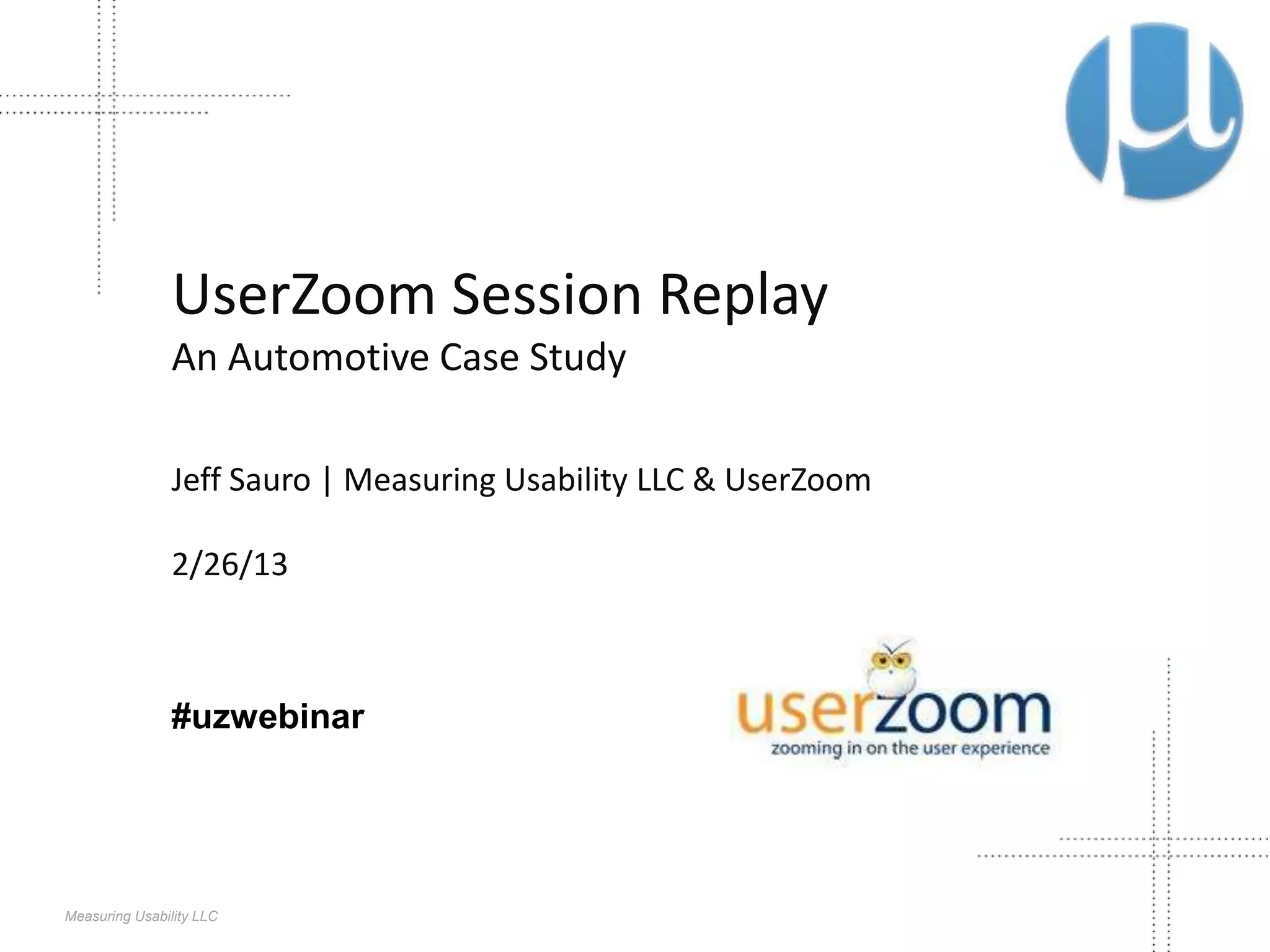 UserZoom Session Replay

An Automotive Case Study

Jeff Sauro | Measuring Usability LLC & UserZoom

2/26/13

#uzwebinar

userzoom
zooming in on the user experience

Measuring Usability LLC